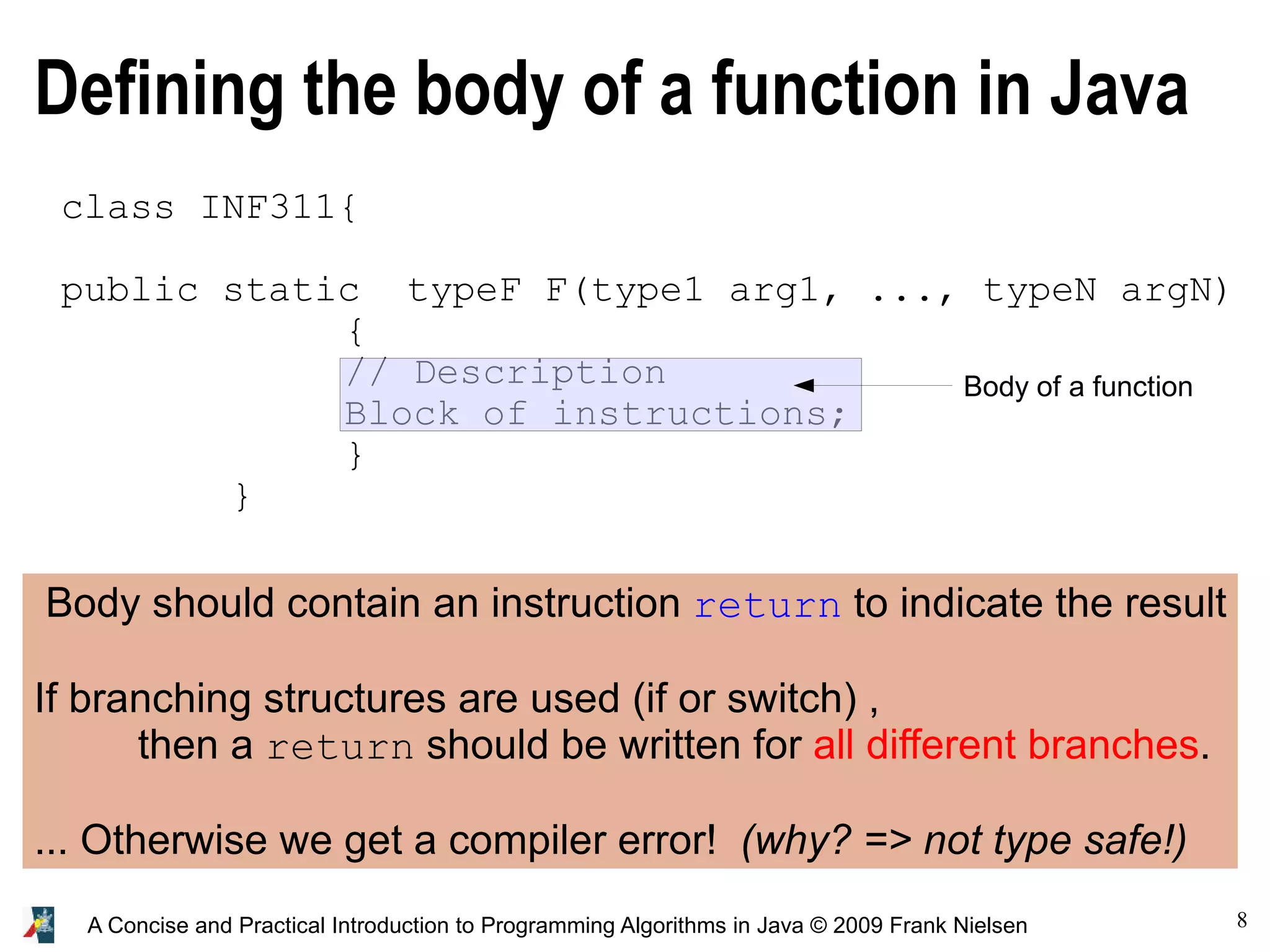 Defining the body of a function in Java

class INF311{

public static typeF F(type1 arg1, ..., typeN argN)
{
// Description
Block of instructions;
}
}

Body of a function

Body should contain an instruction return to indicate the result

If branching structures are used (if or switch) ,
then a return should be written for all different branches.

... Otherwise we get a compiler error! (why? => not type safe!)

A Concise and Practical Introduction to Programming Algorithms in Java © 2009 Frank Nielsen

8